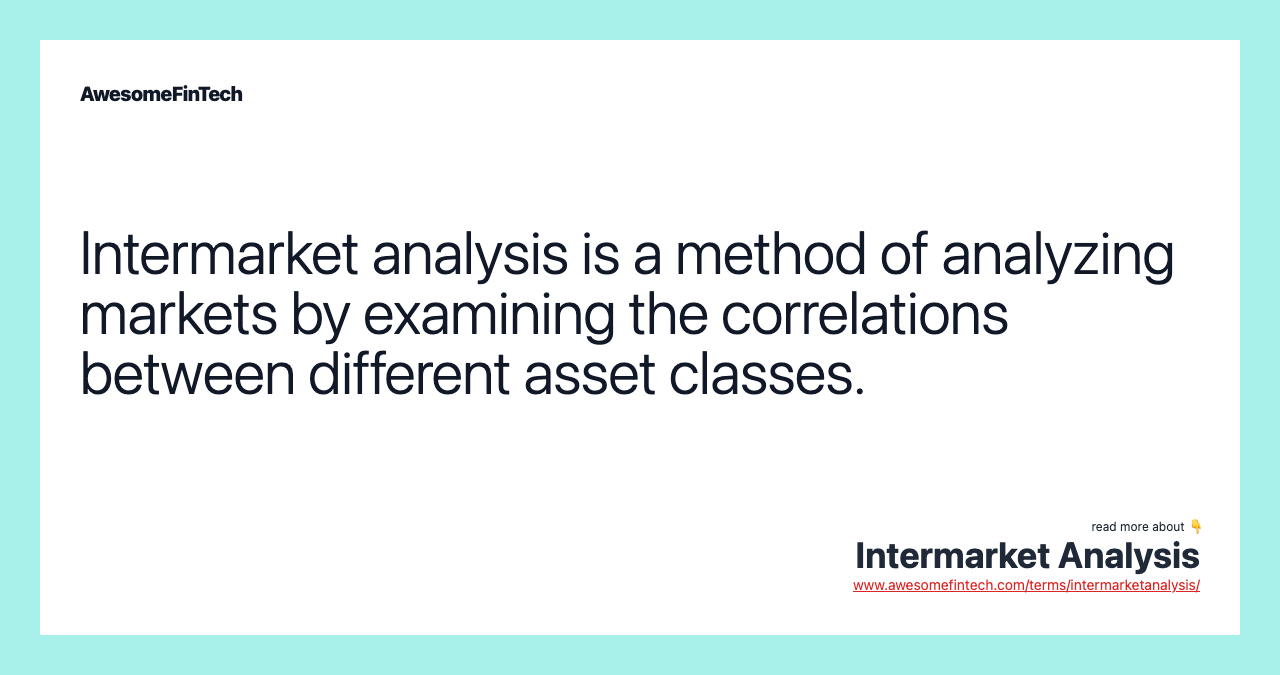 AwesomeFinTech

Intermarket analysis is a method of analyzing markets by examining the correlations between different asset classes.

read more about 👇
Intermarket Analysis
www.awesomefintech.com/terms/intermarketanalysis/